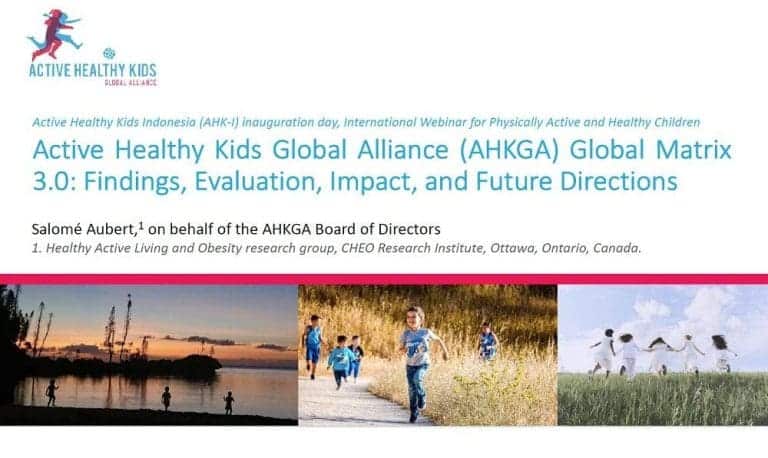 ACTIVE HEALTHY KIDS
GLOBAL ALLIANCE

Active Healthy Kids Indonesia (AHK-I) inauguration day, International Webinar for Physically Active and Healthy Children

Active Healthy Kids Global Alliance (AHKGA) Global Matrix 3.0: Findings, Evaluation, Impact, and Future Directions

Salomé Aubert,$^1$ on behalf of the AHKGA Board of Directors

1. Healthy Active Living and Obesity research group, CHEO Research Institute, Ottawa, Ontario, Canada.